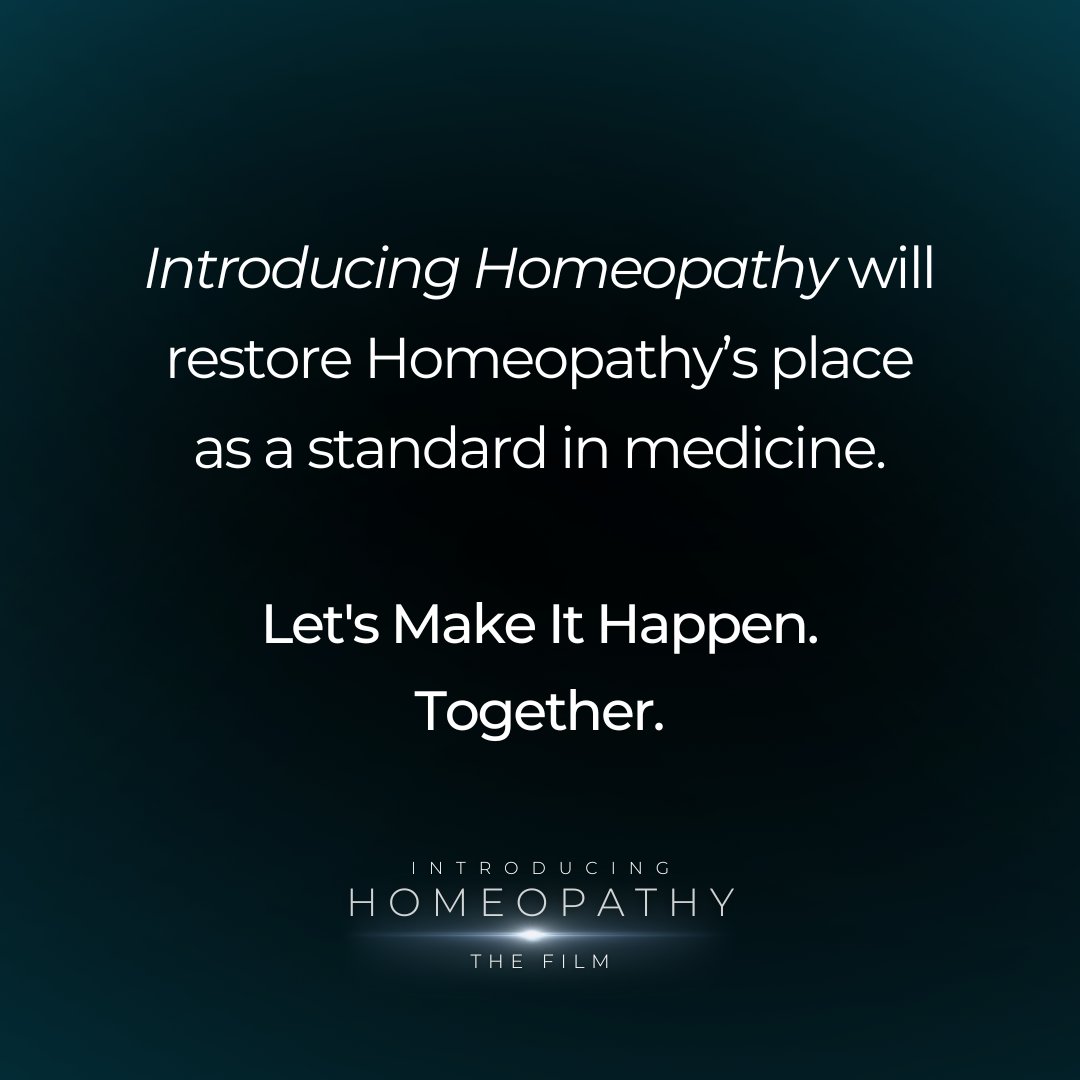 Introducing Homeopathy will restore Homeopathy's place as a standard in medicine.

Let's Make It Happen.
Together.

INTRODUCING
HOMEOPATHY
THE FILM